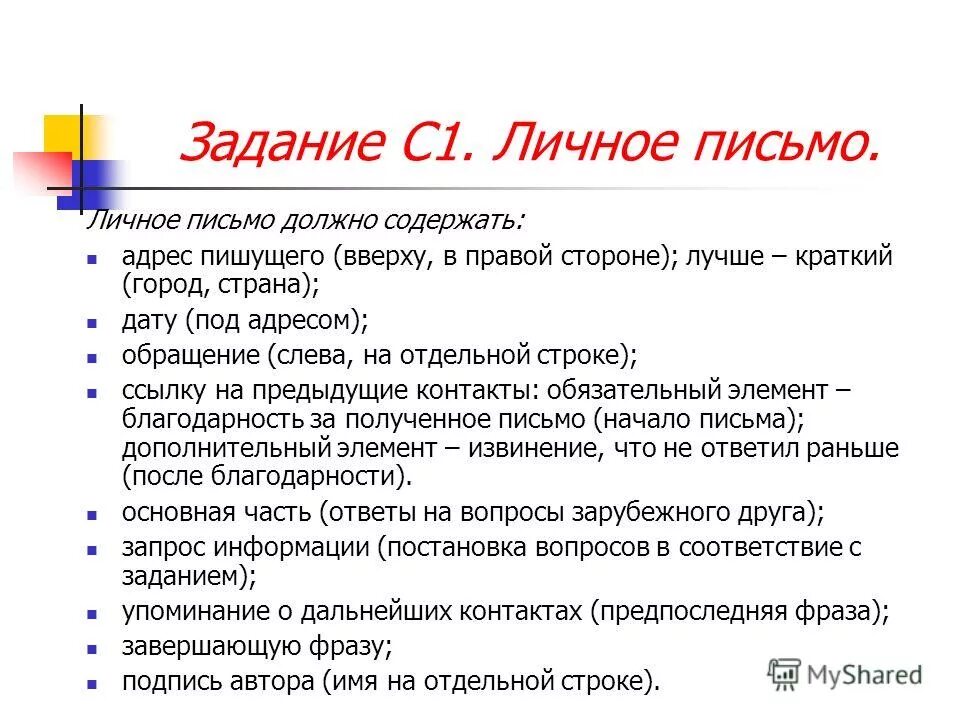 Задание С1. Личное письмо.

Личное письмо должно содержать:

- адрес пишущего (вверху, в правой стороне); лучше – краткий (город, страна);
- дату (под адресом);
- обращение (слева, на отдельной строке);
- ссылку на предыдущие контакты: обязательный элемент – благодарность за полученное письмо (начало письма); дополнительный элемент – извинение, что не ответил раньше (после благодарности).
- основная часть (ответы на вопросы зарубежного друга);
- запрос информации (постановка вопросов в соответствие с заданием);
- упоминание о дальнейших контактах (предпоследняя фраза);
- завершающую фразу;
- подпись автора (имя на отдельной строке).

MyShared